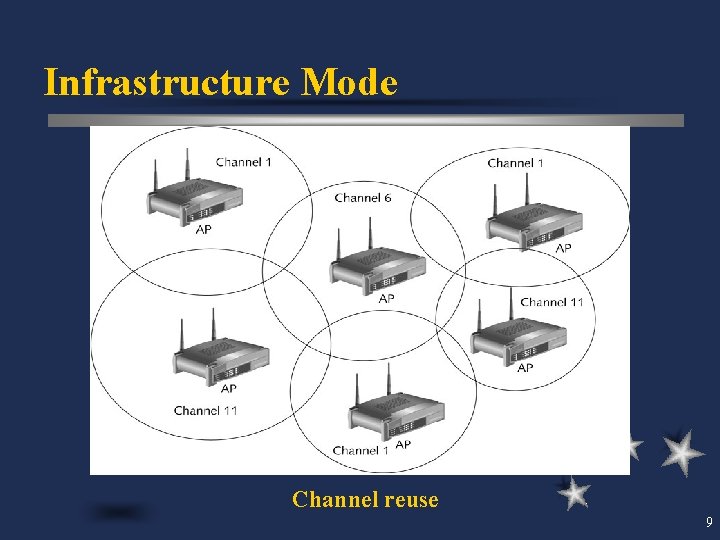 Infrastructure Mode

Channel 1
AP
Channel 6
AP
Channel 1
AP
Channel 11
AP
AP
Channel 11
Channel 1
AP

Channel reuse

9